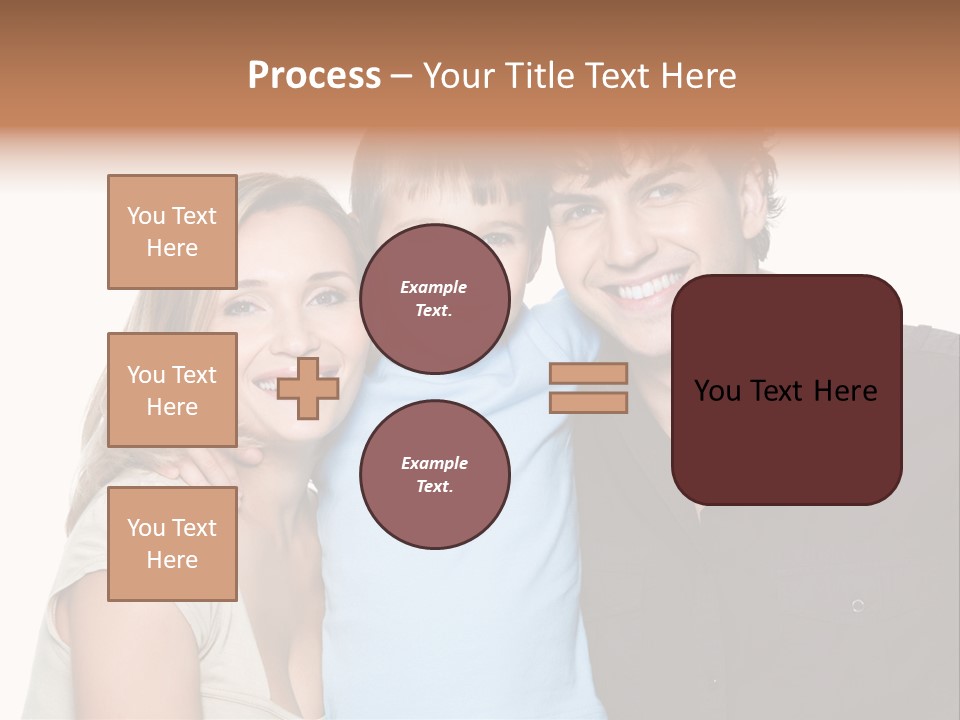 Process – Your Title Text Here

You Text Here

You Text Here

You Text Here

Example Text.

Example Text.

You Text Here